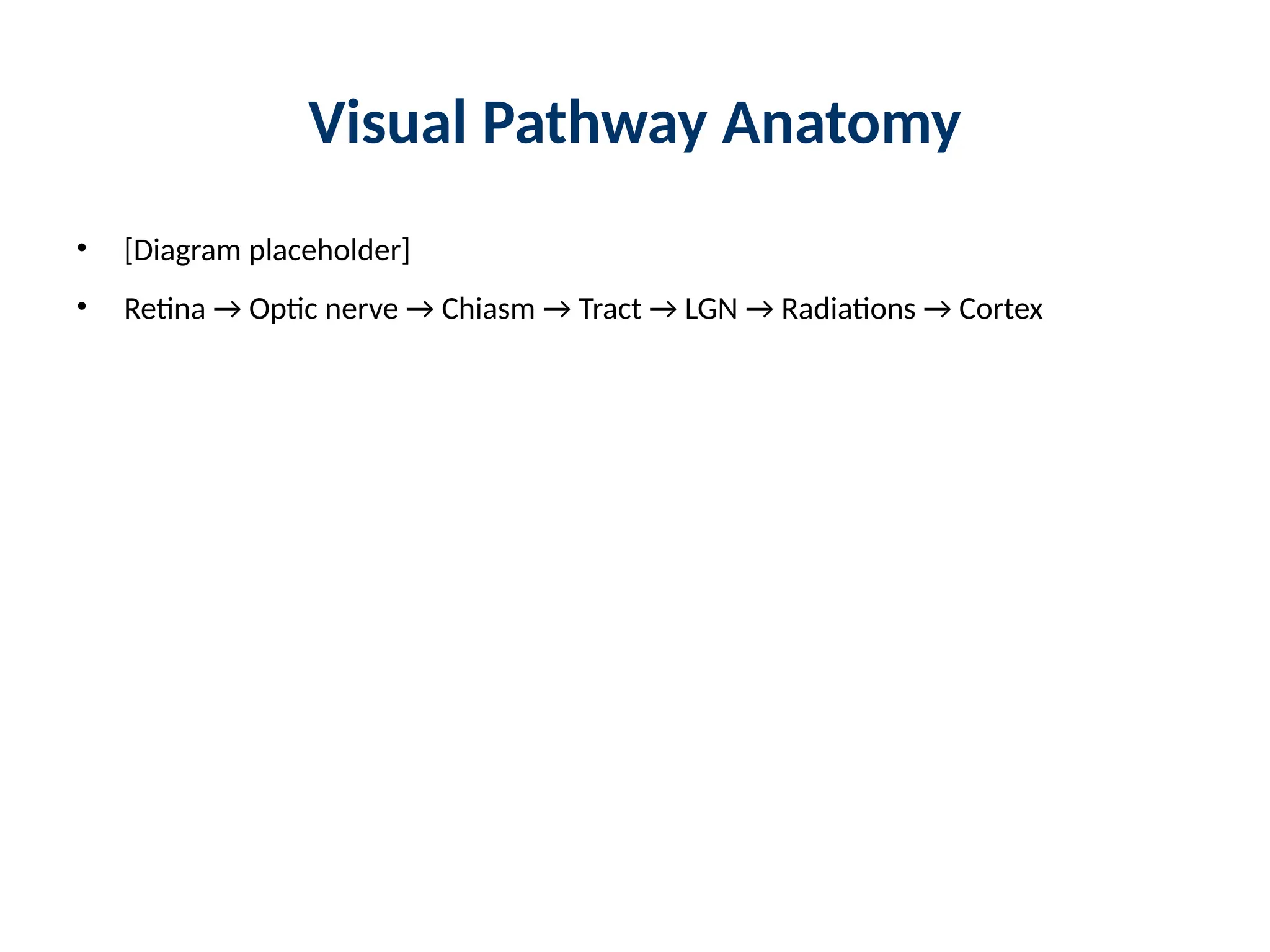 Visual Pathway Anatomy

• [Diagram placeholder]
• Retina → Optic nerve → Chiasm → Tract → LGN → Radiations → Cortex